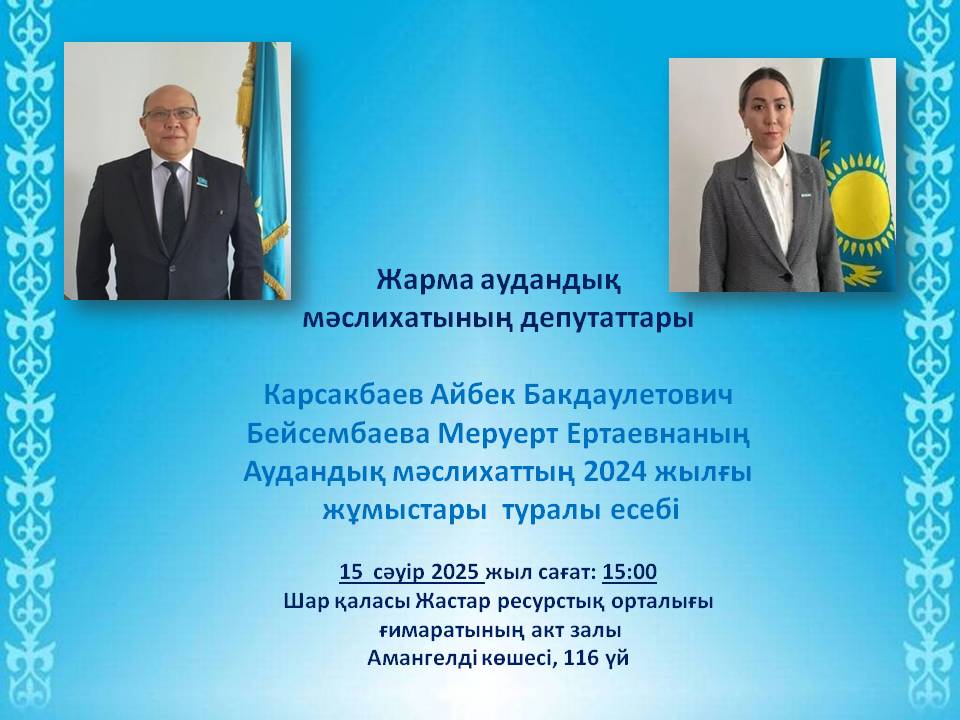 Жарма аудандық мәслихатының депутаттары

Карсакбаев Айбек Бакдаулетович
Бейсембаева Меруерт Ертаевнаның
Аудандық мәслихаттың 2024 жылғы жұмыстары туралы есебі

15 сәуір 2025 жыл сағат: 15:00
Шар қаласы Жастар ресурстық орталығы ғимаратының акт залы
Амангелді көшесі, 116 үй